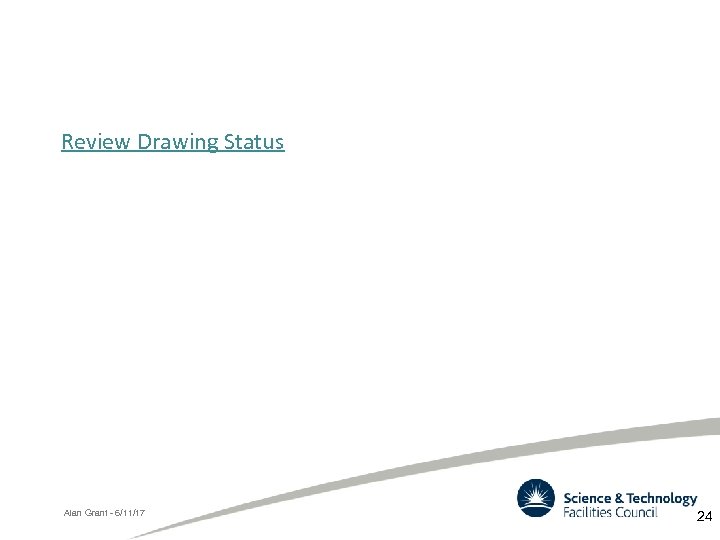 Review Drawing Status

Alan Grant - 6/11/17

Science & Technology Facilities Council

24